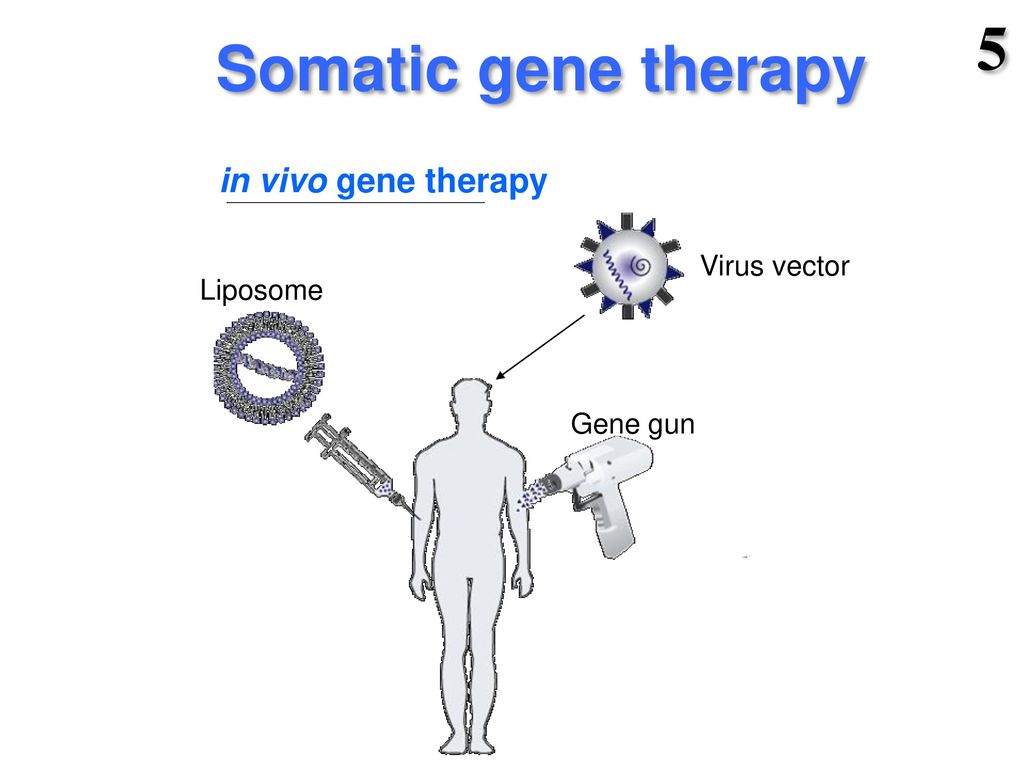 Somatic gene therapy

5

in vivo gene therapy

Virus vector

Liposome

Gene gun